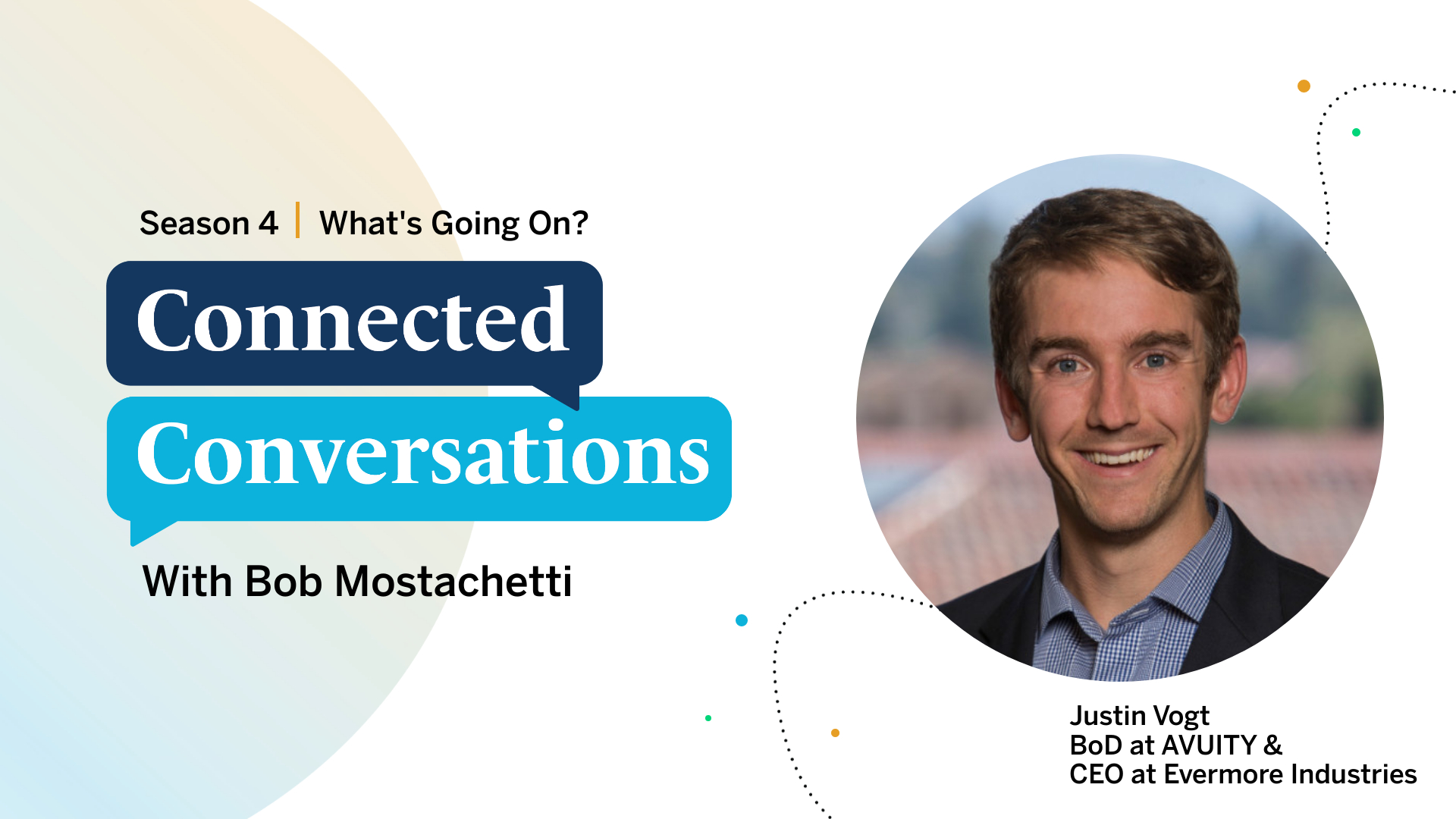 Season 4 | What's Going On?

Connected Conversations

With Bob Mostachetti

Justin Vogt
BoD at AVUITY &
CEO at Evermore Industries